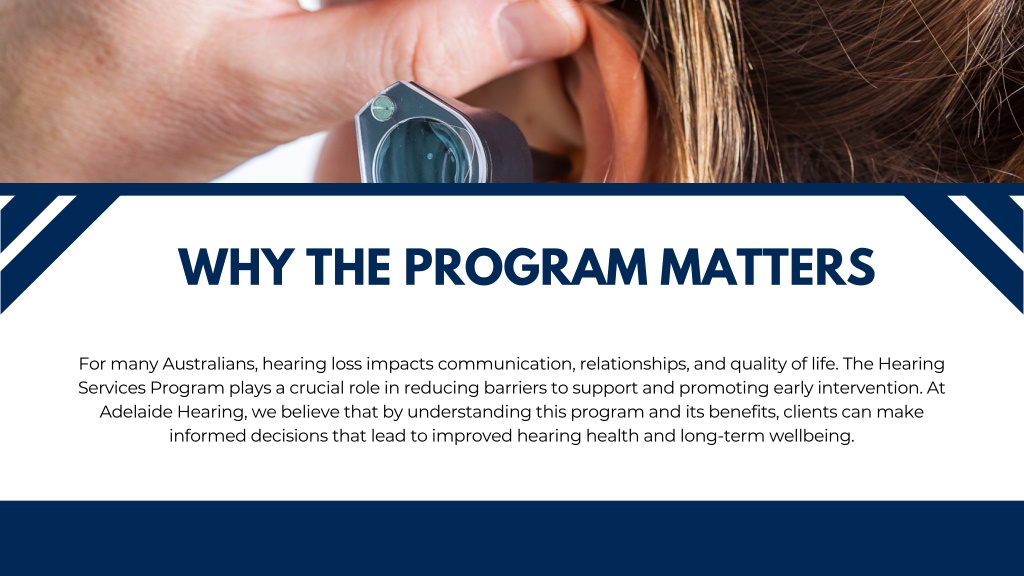 WHY THE PROGRAM MATTERS

For many Australians, hearing loss impacts communication, relationships, and quality of life. The Hearing Services Program plays a crucial role in reducing barriers to support and promoting early intervention. At Adelaide Hearing, we believe that by understanding this program and its benefits, clients can make informed decisions that lead to improved hearing health and long-term wellbeing.